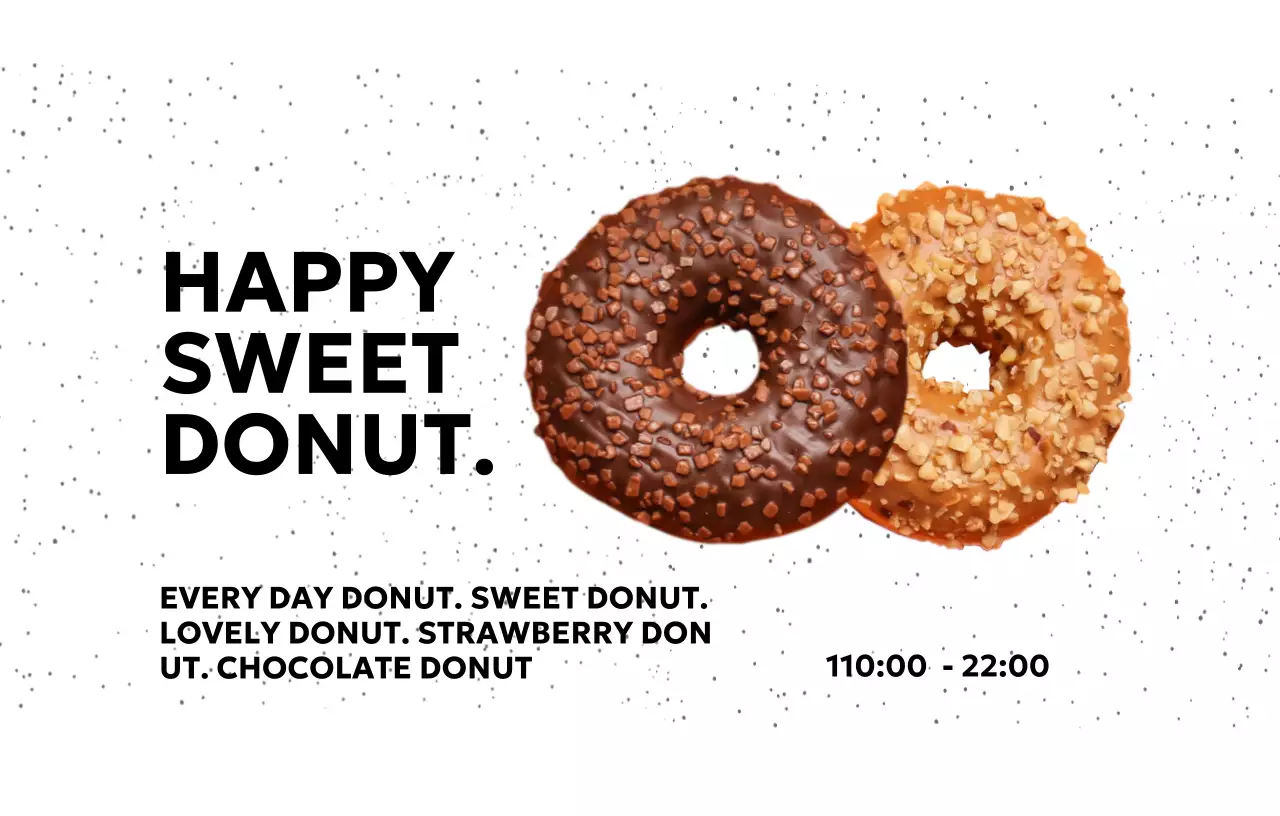 HAPPY SWEET DONUT.

EVERY DAY DONUT. SWEET DONUT. LOVELY DONUT. STRAWBERRY DON UT. CHOCOLATE DONUT

110:00 - 22:00